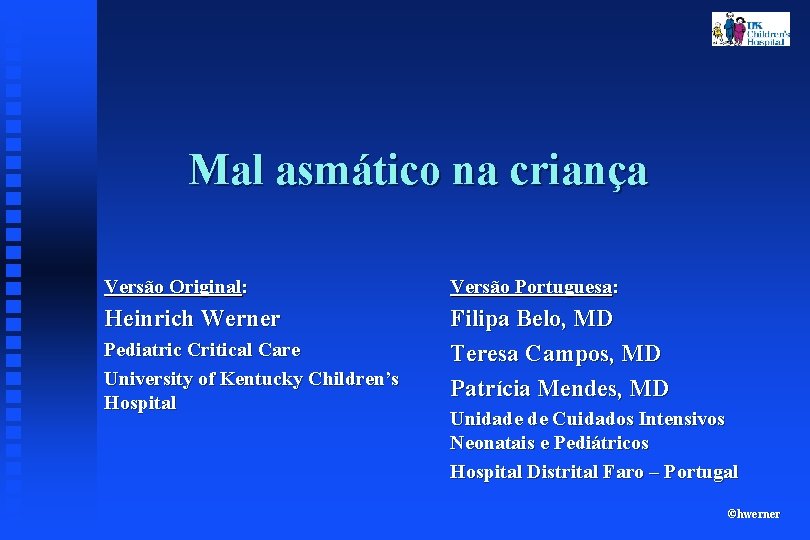 UK Children's Hospital

Mal asmático na criança

Versão Original:
Heinrich Werner
Pediatric Critical Care
University of Kentucky Children's Hospital

Versão Portuguesa:
Filipa Belo, MD
Teresa Campos, MD
Patrícia Mendes, MD
Unidade de Cuidados Intensivos Neonatais e Pediátricos
Hospital Distrital Faro – Portugal

©hwerner